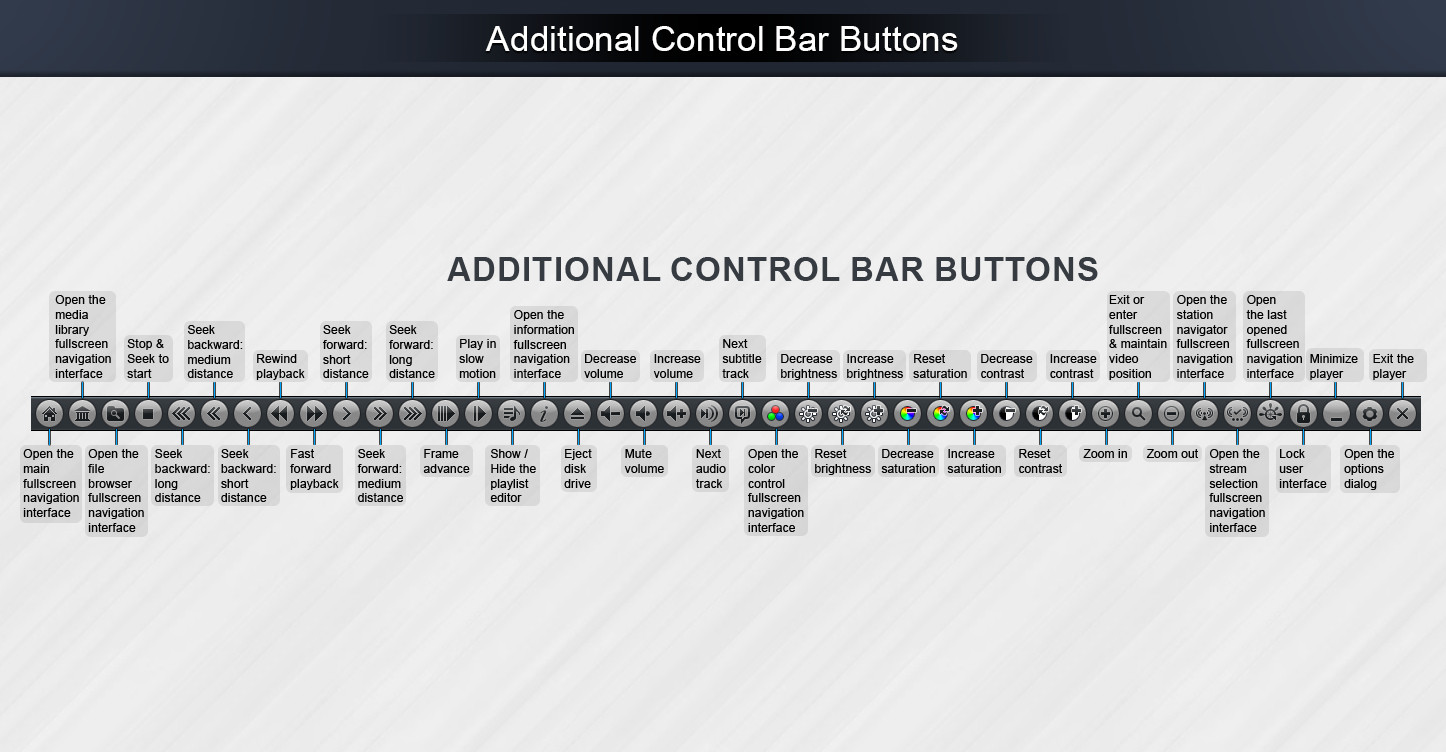 Additional Control Bar Buttons

ADDITIONAL CONTROL BAR BUTTONS

Open the media library fullscreen navigation interface

Stop & Seek to start

Seek backward: medium distance

Rewind playback

Seek forward: short distance

Seek forward: long distance

Play in slow motion

Open the information fullscreen navigation interface

Decrease volume

Increase volume

Next subtitle track

Decrease brightness

Increase brightness

Reset saturation

Decrease contrast

Increase contrast

Exit or enter fullscreen & maintain video position

Open the station navigator fullscreen navigation interface

Open the last opened fullscreen navigation interface

Minimize player

Exit the player

Open the main fullscreen navigation interface

Open the file browser fullscreen navigation interface

Seek backward: long distance

Seek backward: short distance

Fast forward playback

Seek forward: medium distance

Frame advance

Show / Hide the playlist editor

Eject disk drive

Mute volume

Next audio track

Open the color control fullscreen navigation interface

Reset brightness

Decrease saturation

Increase saturation

Reset contrast

Zoom in

Zoom out

Open the stream selection fullscreen navigation interface

Lock user interface

Open the options dialog